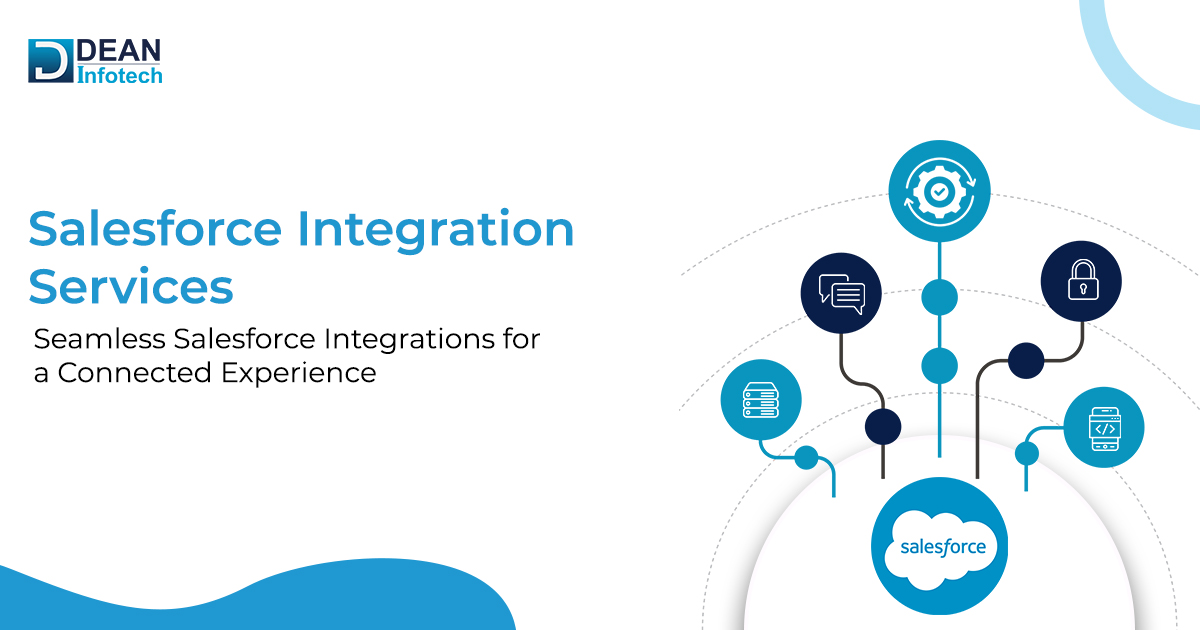 DEAN
Infotech

Salesforce Integration Services

Seamless Salesforce Integrations for a Connected Experience

salesforce